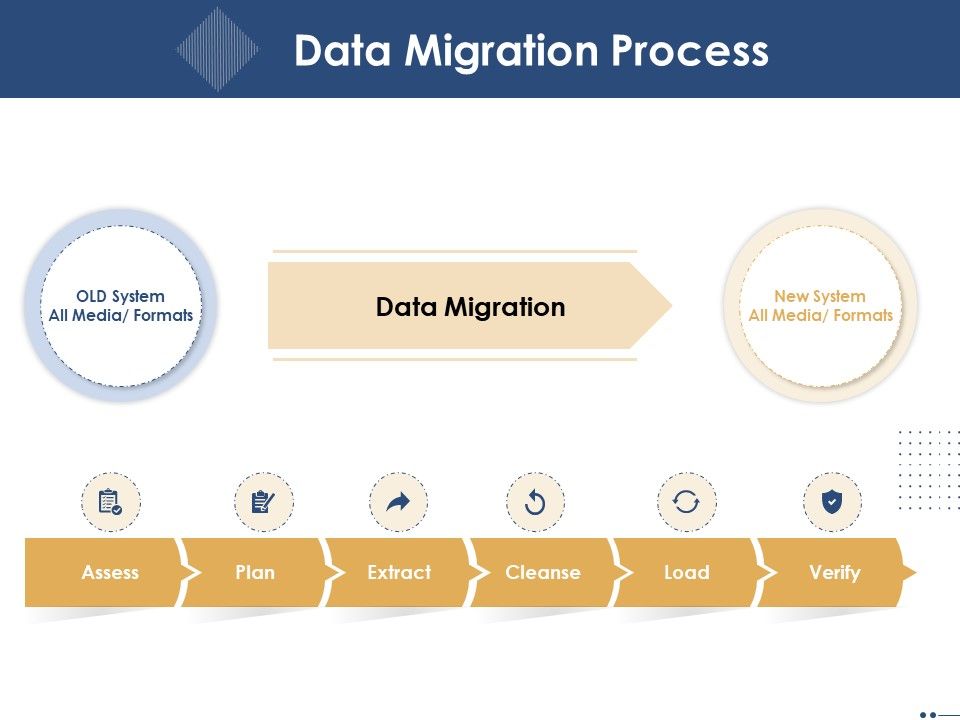 Data Migration Process

OLD System
All Media/ Formats

Data Migration

New System
All Media/ Formats

Assess

Plan

Extract

Cleanse

Load

Verify